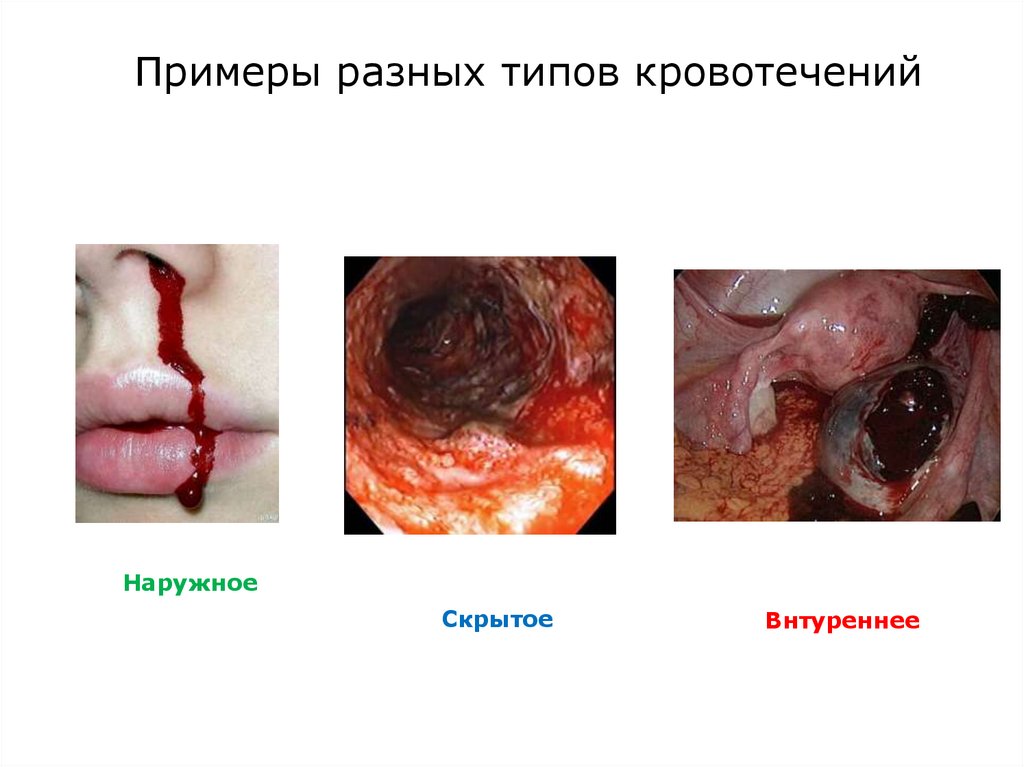 Примеры разных типов кровотечений

Наружное

Скрытое

Внтуреннее